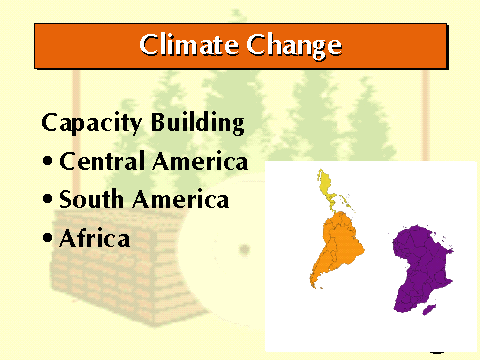 Climate Change

Capacity Building

• Central America
• South America
• Africa